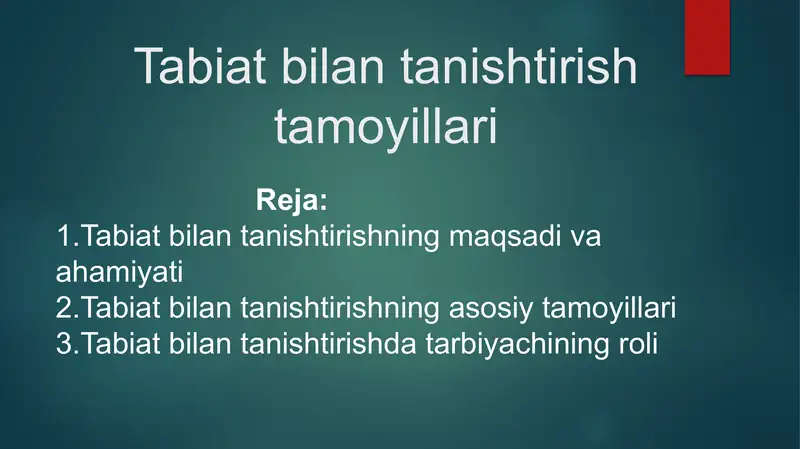 Tabiat bilan tanishtirish tamoyillari

Reja:

1.Tabiat bilan tanishtirishning maqsadi va ahamiyati
2.Tabiat bilan tanishtirishning asosiy tamoyillari
3.Tabiat bilan tanishtirishda tarbiyachining roli